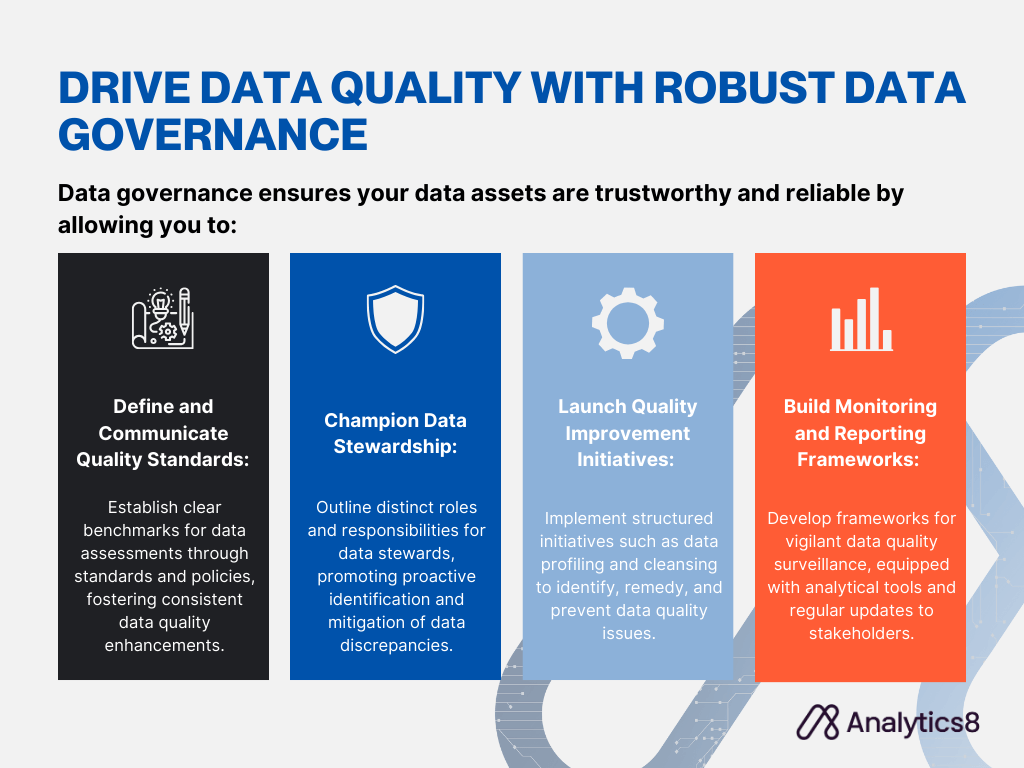 DRIVE DATA QUALITY WITH ROBUST DATA GOVERNANCE

Data governance ensures your data assets are trustworthy and reliable by allowing you to:

Define and Communicate Quality Standards:

Establish clear benchmarks for data assessments through standards and policies, fostering consistent data quality enhancements.

Champion Data Stewardship:

Outline distinct roles and responsibilities for data stewards, promoting proactive identification and mitigation of data discrepancies.

Launch Quality Improvement Initiatives:

Implement structured initiatives such as data profiling and cleansing to identify, remedy, and prevent data quality issues.

Build Monitoring and Reporting Frameworks:

Develop frameworks for vigilant data quality surveillance, equipped with analytical tools and regular updates to stakeholders.

Analytics8